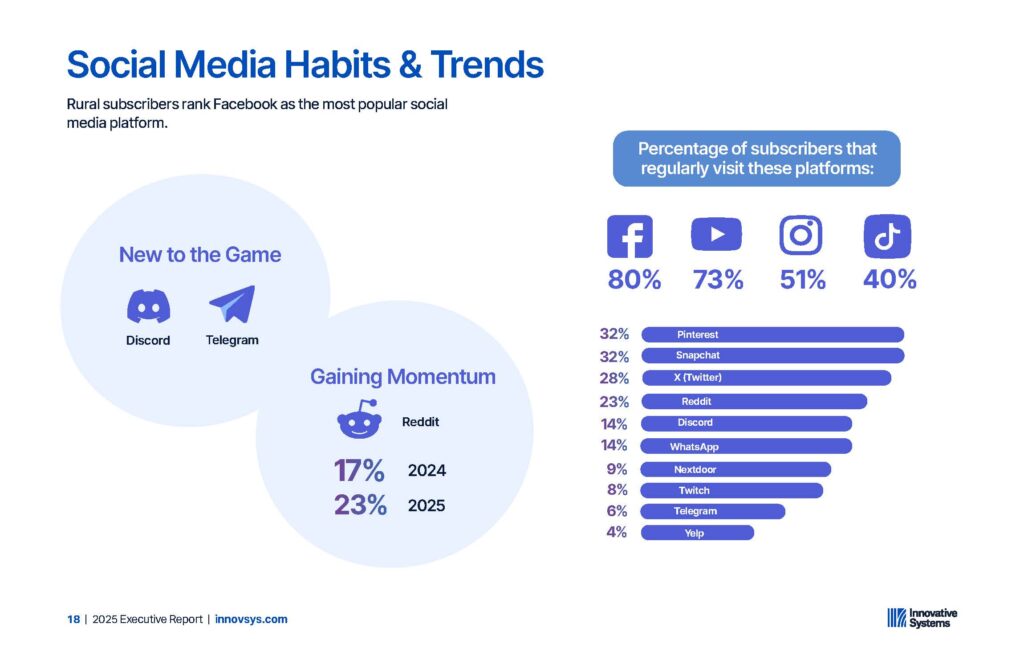 Social Media Habits & Trends

Rural subscribers rank Facebook as the most popular social media platform.

New to the Game

Discord

Telegram

Gaining Momentum

Reddit

17% 2024

23% 2025

Percentage of subscribers that regularly visit these platforms:

80% 73% 51% 40%

32% Pinterest
32% Snapchat
28% X (Twitter)
23% Reddit
14% Discord
14% WhatsApp
9% Nextdoor
8% Twitch
6% Telegram
4% Yelp

18 | 2025 Executive Report | innovsys.com

Innovative Systems